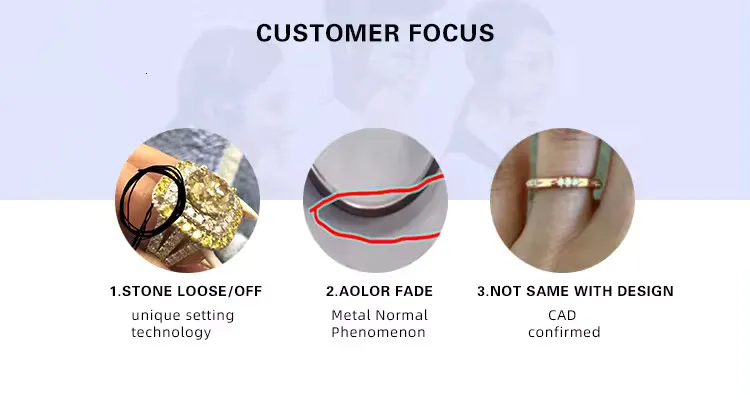 CUSTOMER FOCUS

1.STONE LOOSE/OFF
unique setting technology

2.AOLOR FADE
Metal Normal Phenomenon

3.NOT SAME WITH DESIGN
CAD confirmed